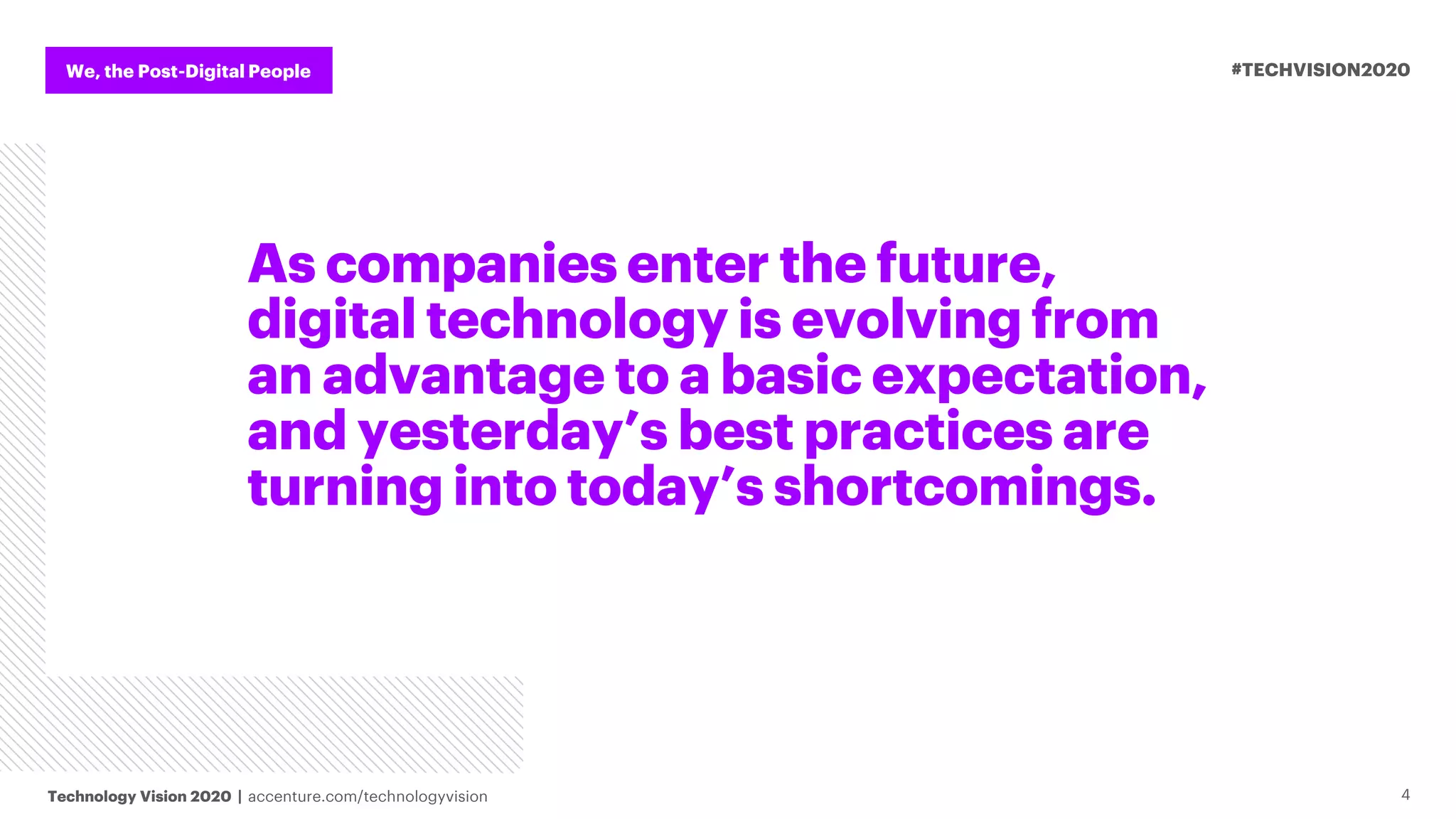 We, the Post-Digital People

#TECHVISION2020

As companies enter the future, digital technology is evolving from an advantage to a basic expectation, and yesterday’s best practices are turning into today’s shortcomings.

Technology Vision 2020 | accenture.com/technologyvision

4